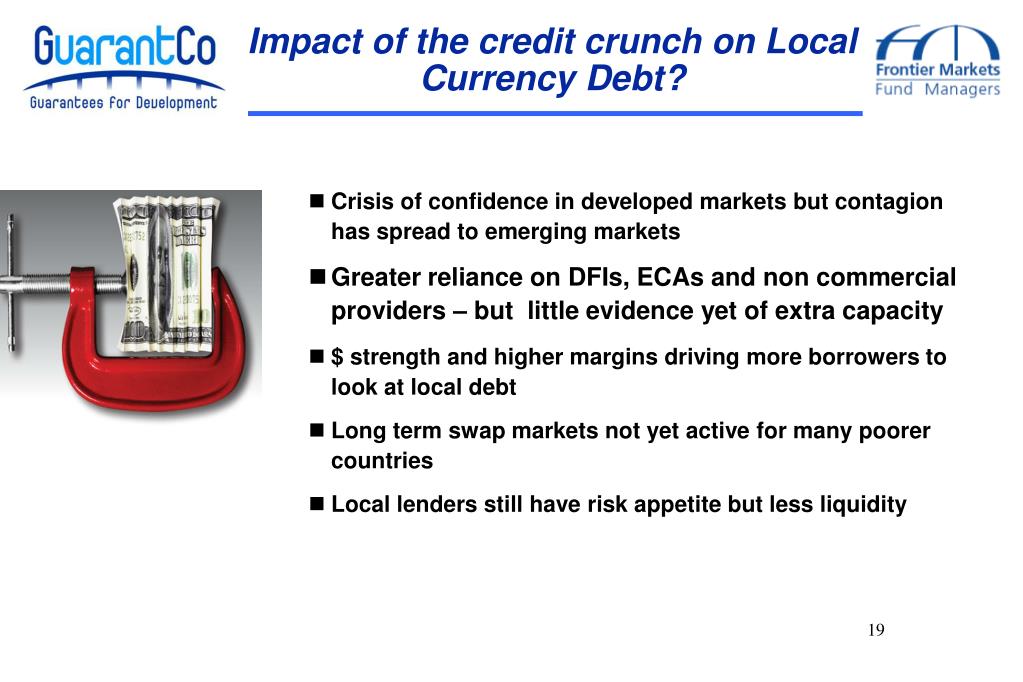 GuarantCo
Guarantees for Development

Impact of the credit crunch on Local Currency Debt?

Frontier Markets
Fund Managers

■ Crisis of confidence in developed markets but contagion has spread to emerging markets

■ Greater reliance on DFIs, ECAs and non commercial providers – but little evidence yet of extra capacity

■ $ strength and higher margins driving more borrowers to look at local debt

■ Long term swap markets not yet active for many poorer countries

■ Local lenders still have risk appetite but less liquidity

19